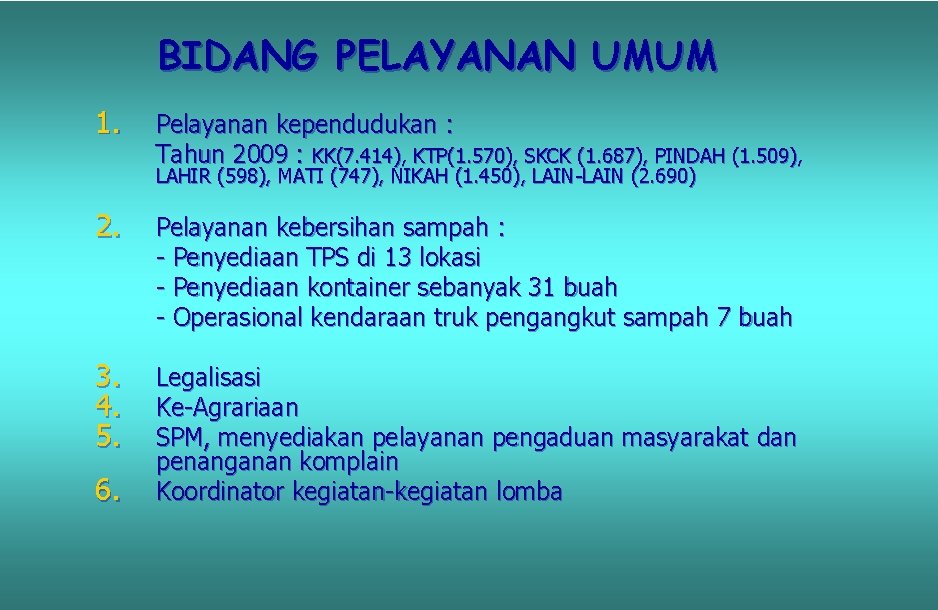 BIDANG PELAYANAN UMUM

1. Pelayanan kependudukan :
Tahun 2009 : KK(7.414), KTP(1.570), SKCK (1.687), PINDAH (1.509), LAHIR (598), MATI (747), NIKAH (1.450), LAIN-LAIN (2.690)

2. Pelayanan kebersihan sampah :
- Penyediaan TPS di 13 lokasi
- Penyediaan kontainer sebanyak 31 buah
- Operasional kendaraan truk pengangkut sampah 7 buah

3. Legalisasi
4. Ke-Agrariaan
5. SPM, menyediakan pelayanan pengaduan masyarakat dan penanganan komplain
6. Koordinator kegiatan-kegiatan lomba